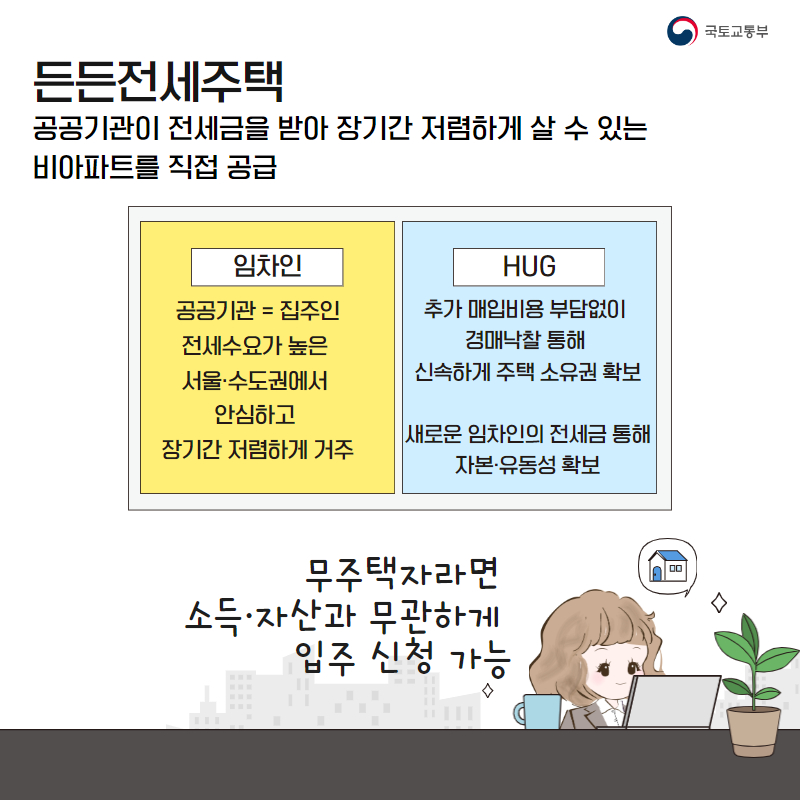 국토교통부

든든전세주택

공공기관이 전세금을 받아 장기간 저렴하게 살 수 있는 비아파트를 직접 공급

임차인

공공기관 = 집주인
전세수요가 높은
서울·수도권에서
안심하고
장기간 저렴하게 거주

HUG

추가 매입비용 부담없이
경매낙찰 통해
신속하게 주택 소유권 확보

새로운 임차인의 전세금 통해
자본·유동성 확보

무주택자라면
소득·자산과 무관하게
입주 신청 가능